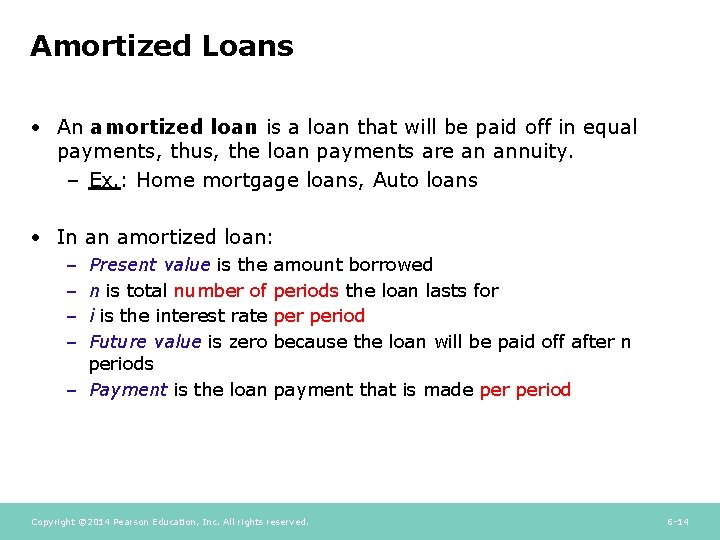 Amortized Loans

• An amortized loan is a loan that will be paid off in equal payments, thus, the loan payments are an annuity.
– Ex.: Home mortgage loans, Auto loans

• In an amortized loan:
– Present value is the amount borrowed
– n is total number of periods the loan lasts for
– i is the interest rate per period
– Future value is zero because the loan will be paid off after n periods
– Payment is the loan payment that is made per period

Copyright ©2014 Pearson Education, Inc. All rights reserved.

6-14